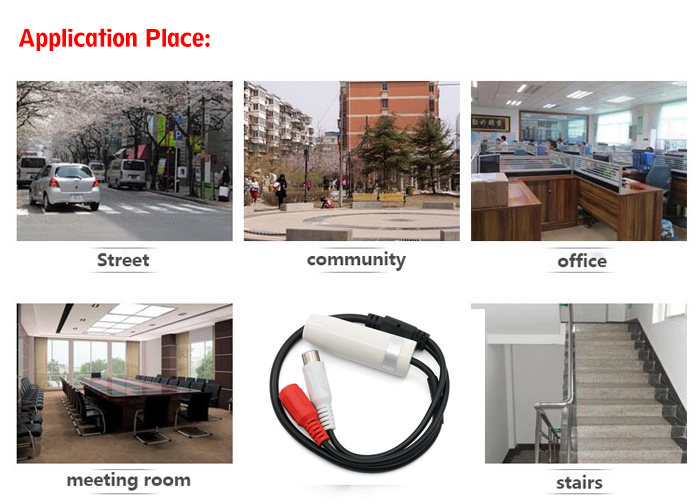 Application Place:

Street

community

office

meeting room

stairs